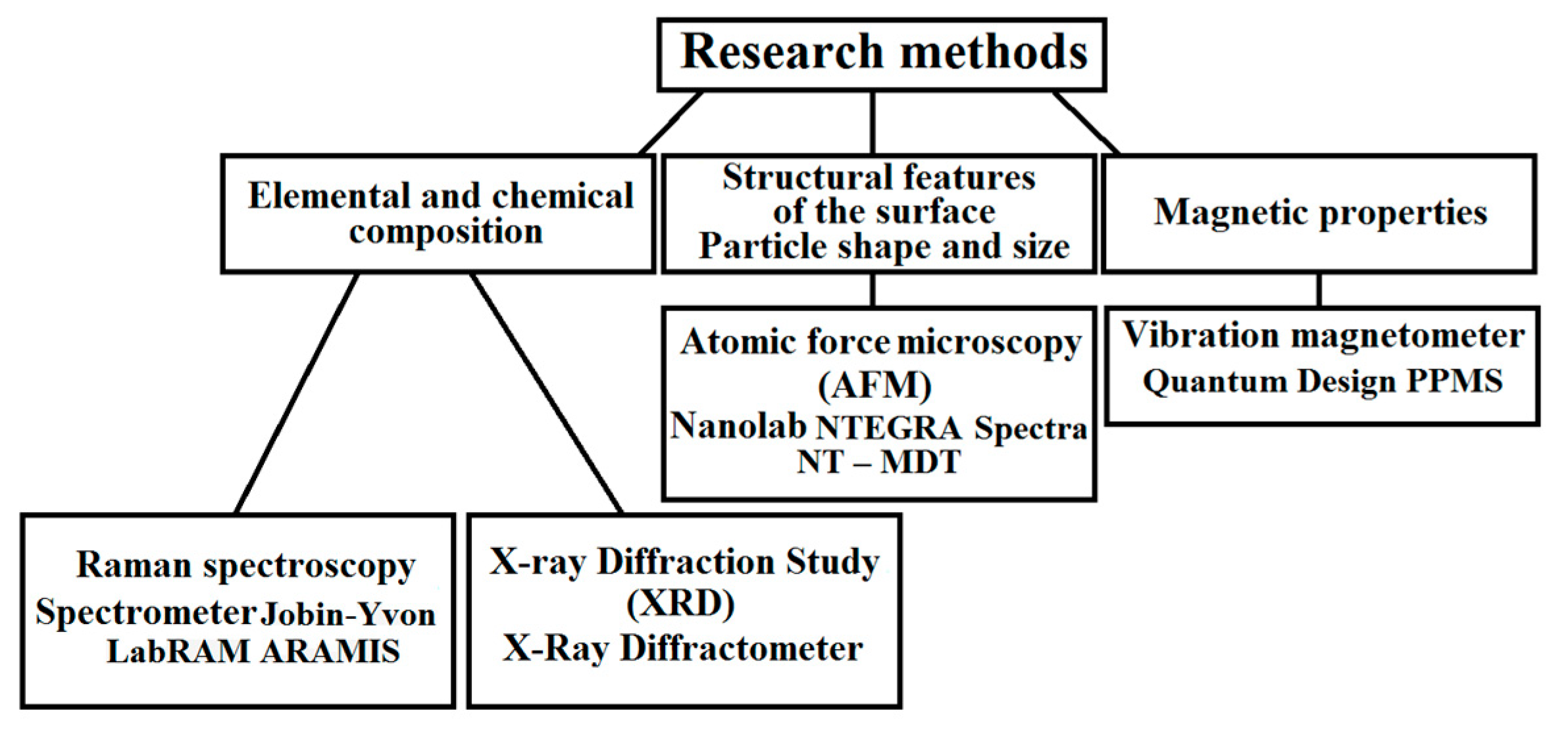 Research methods

Elemental and chemical composition

Structural features of the surface
Particle shape and size

Magnetic properties

Atomic force microscopy (AFM)
Nanolab NTEGRA Spectra NT – MDT

Vibration magnetometer
Quantum Design PPMS

Raman spectroscopy
Spectrometer Jobin-Yvon LabRAM ARAMIS

X-ray Diffraction Study (XRD)
X-Ray Diffractometer